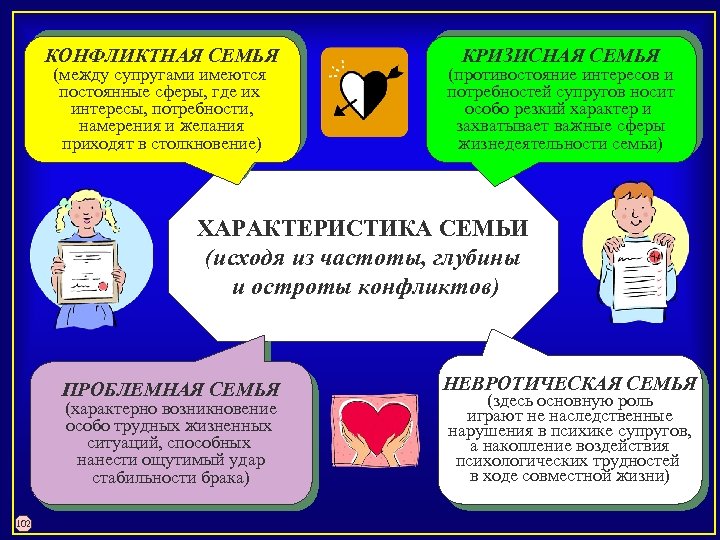 КОНФЛИКТНАЯ СЕМЬЯ
(между супругами имеются постоянные сферы, где их интересы, потребности, намерения и желания приходят в столкновение)

КРИЗИСНАЯ СЕМЬЯ
(противостояние интересов и потребностей супругов носит особо резкий характер и захватывает важные сферы жизнедеятельности семьи)

ХАРАКТЕРИСТИКА СЕМЬИ
(исходя из частоты, глубины и остроты конфликтов)

ПРОБЛЕМНАЯ СЕМЬЯ
(характерно возникновение особо трудных жизненных ситуаций, способных нанести ощутимый удар стабильности брака)

НЕВРОТИЧЕСКАЯ СЕМЬЯ
(здесь основную роль играют не наследственные нарушения в психике супругов, а накопление воздействия психологических трудностей в ходе совместной жизни)

102